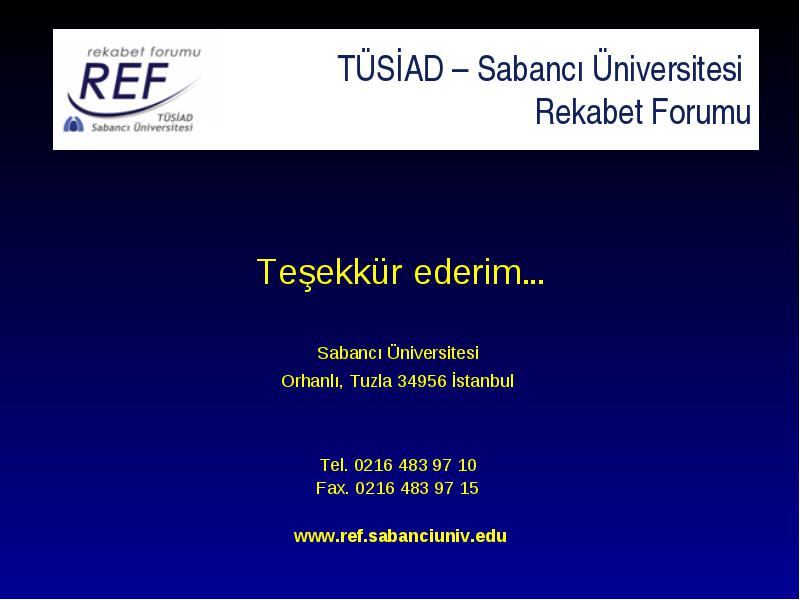 rekabet forumu
REF
TÜSİAD
Sabancı Üniversitesi

TÜSİAD – Sabancı Üniversitesi
Rekabet Forumu

Teşekkür ederim...

Sabancı Üniversitesi
Orhanlı, Tuzla 34956 İstanbul

Tel. 0216 483 97 10
Fax. 0216 483 97 15

www.ref.sabanciuniv.edu